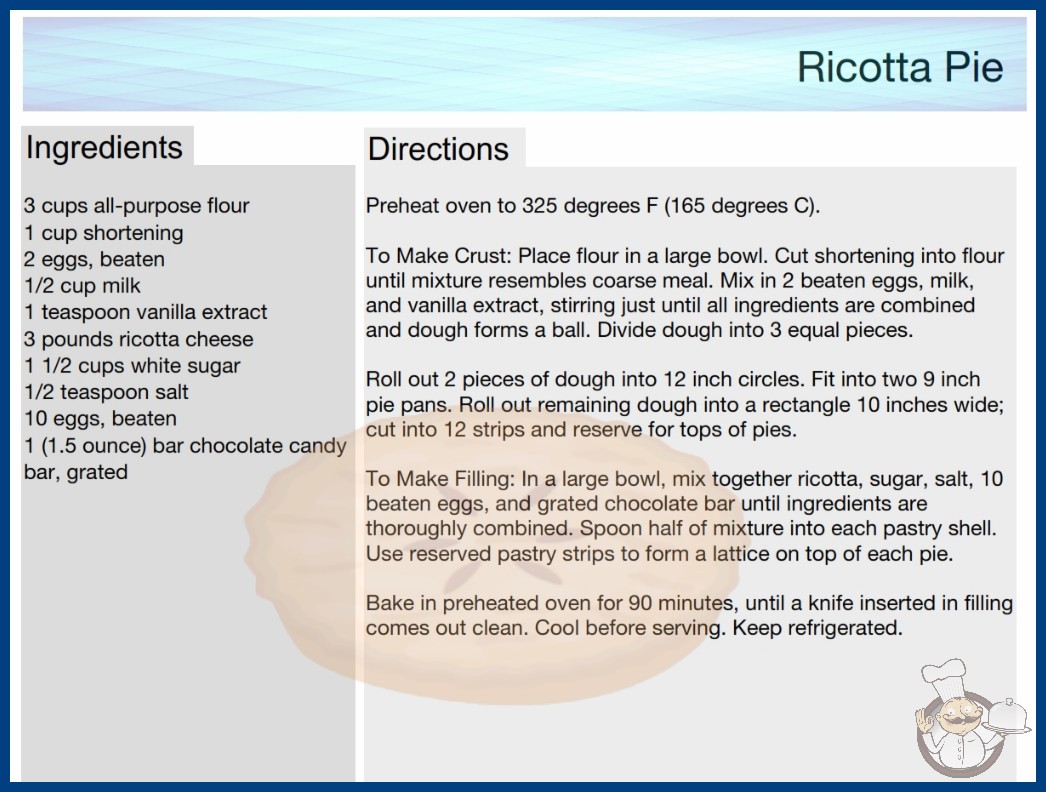 Ricotta Pie

Ingredients

3 cups all-purpose flour
1 cup shortening
2 eggs, beaten
1/2 cup milk
1 teaspoon vanilla extract
3 pounds ricotta cheese
1 1/2 cups white sugar
1/2 teaspoon salt
10 eggs, beaten
1 (1.5 ounce) bar chocolate candy bar, grated

Directions

Preheat oven to 325 degrees F (165 degrees C).

To Make Crust: Place flour in a large bowl. Cut shortening into flour until mixture resembles coarse meal. Mix in 2 beaten eggs, milk, and vanilla extract, stirring just until all ingredients are combined and dough forms a ball. Divide dough into 3 equal pieces.

Roll out 2 pieces of dough into 12 inch circles. Fit into two 9 inch pie pans. Roll out remaining dough into a rectangle 10 inches wide; cut into 12 strips and reserve for tops of pies.

To Make Filling: In a large bowl, mix together ricotta, sugar, salt, 10 beaten eggs, and grated chocolate bar until ingredients are thoroughly combined. Spoon half of mixture into each pastry shell. Use reserved pastry strips to form a lattice on top of each pie.

Bake in preheated oven for 90 minutes, until a knife inserted in filling comes out clean. Cool before serving. Keep refrigerated.